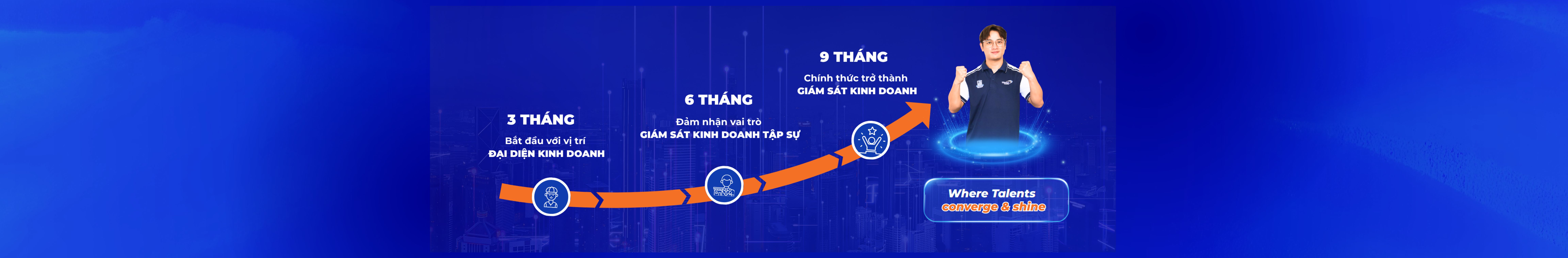 3 THÁNG
Bắt đầu với vị trí
ĐẠI DIỆN KINH DOANH

6 THÁNG
Đảm nhận vai trò
GIÁM SÁT KINH DOANH TẬP SỰ

9 THÁNG
Chính thức trở thành
GIÁM SÁT KINH DOANH

Where Talents
converge & shine